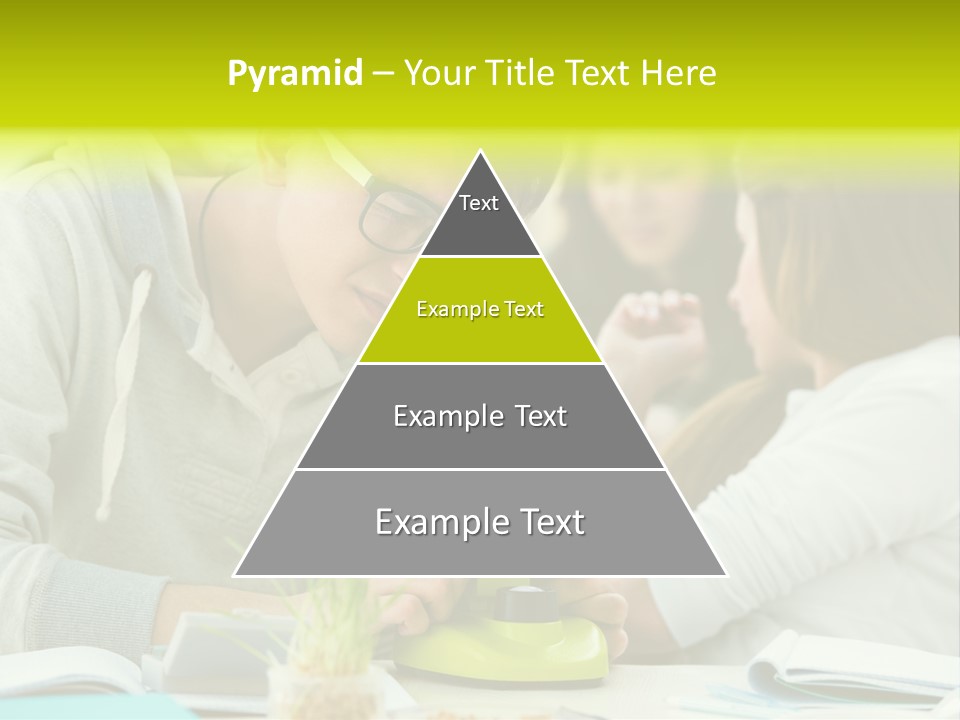 Pyramid – Your Title Text Here

Text

Example Text

Example Text

Example Text